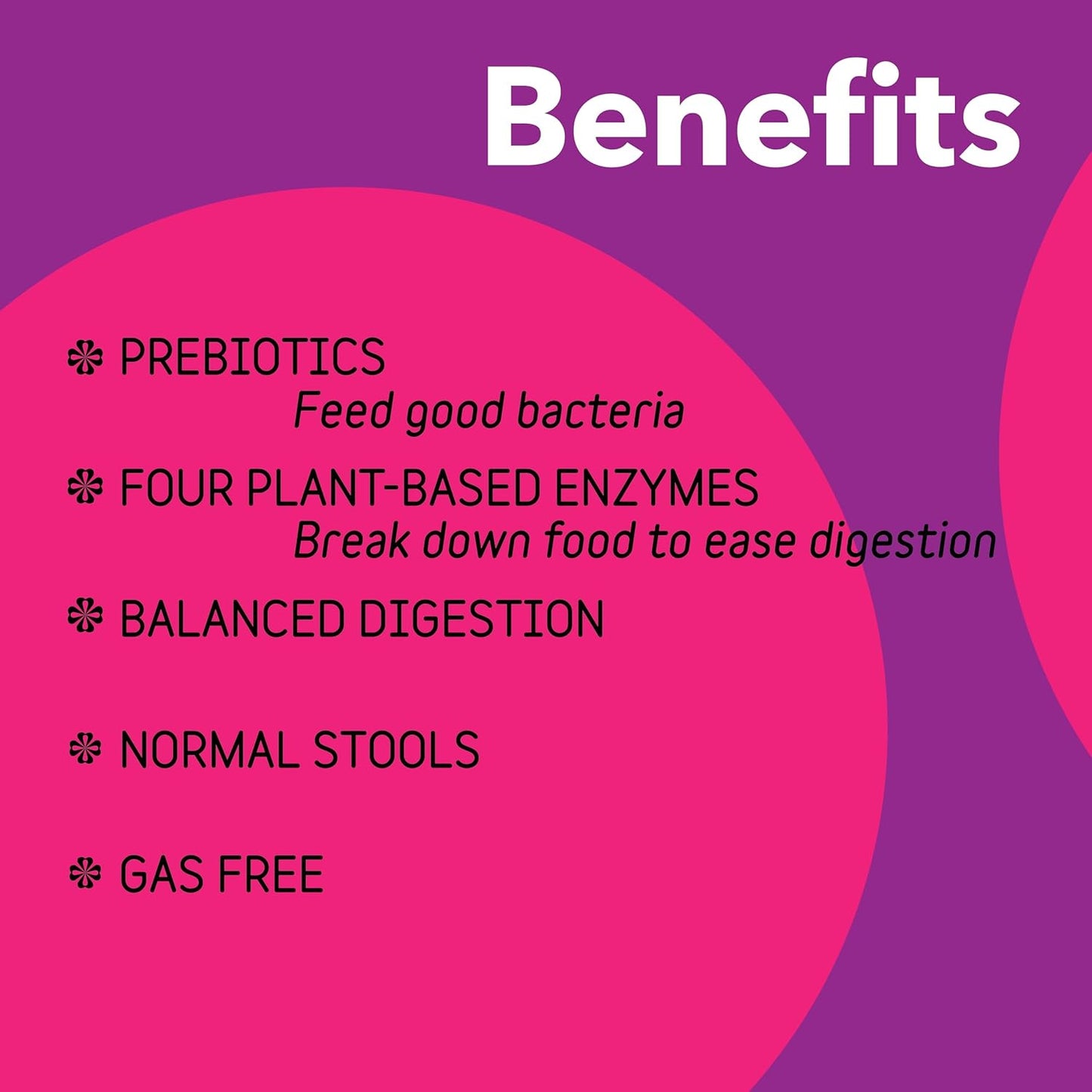 Benefits

❃ PREBIOTICS
Feed good bacteria

❃ FOUR PLANT-BASED ENZYMES
Break down food to ease digestion

❃ BALANCED DIGESTION

❃ NORMAL STOOLS

❃ GAS FREE